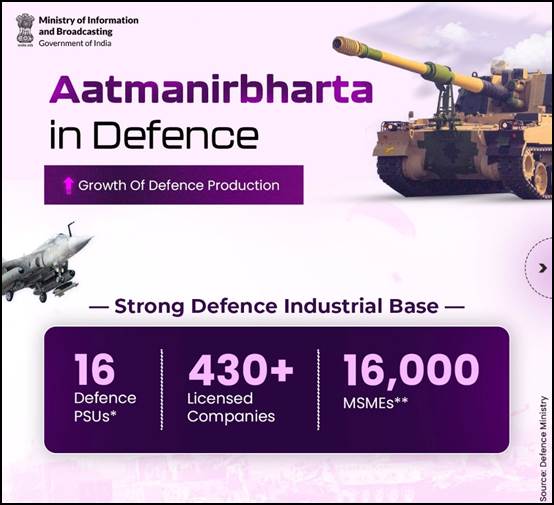 Ministry of Information and Broadcasting
Government of India

Aatmanirbharta in Defence

Growth Of Defence Production

— Strong Defence Industrial Base —

16
Defence PSUs*

430+
Licensed Companies

16,000
MSMEs**

Source: Defence Ministry